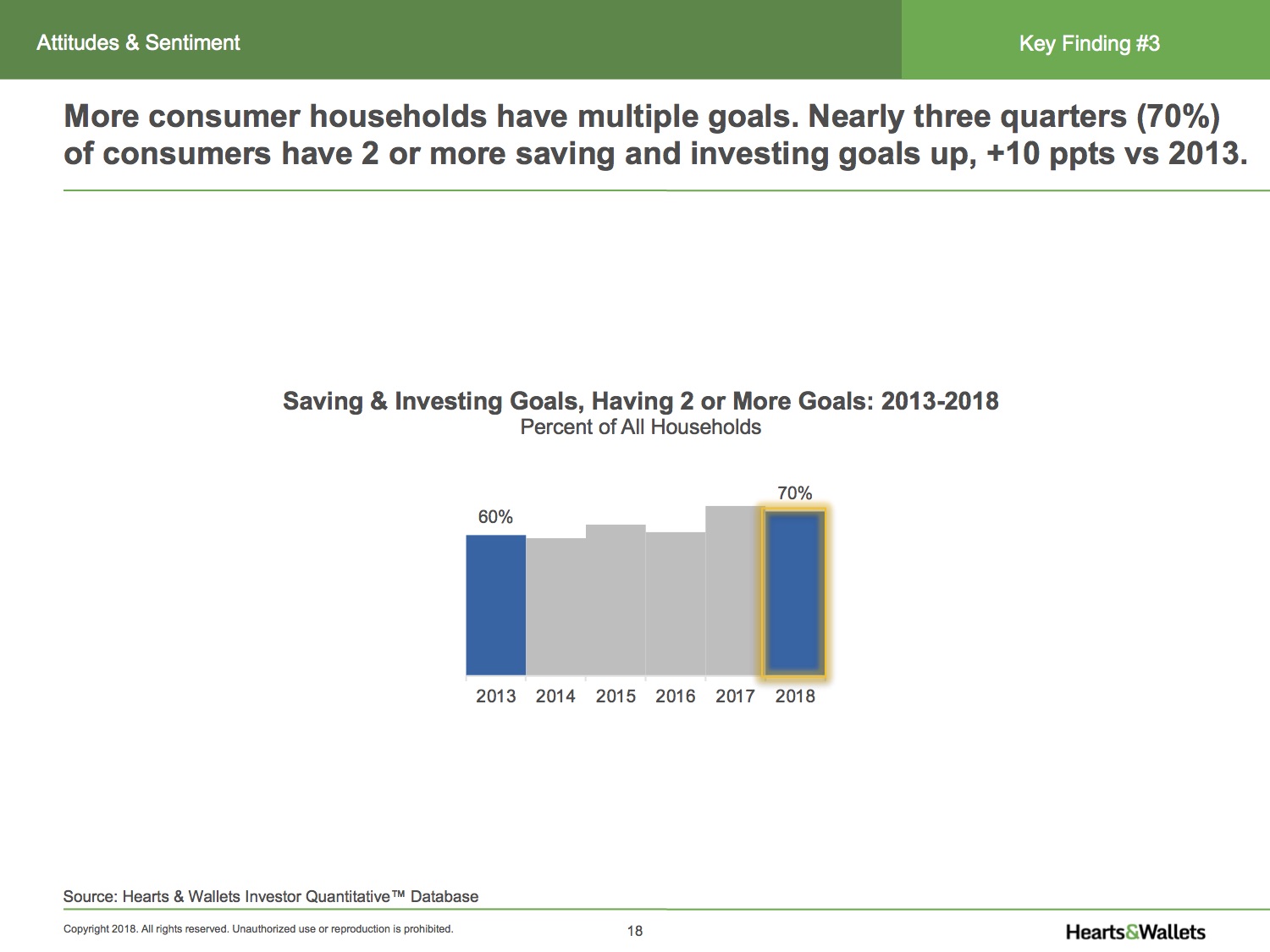 Attitudes & Sentiment

Key Finding #3

More consumer households have multiple goals. Nearly three quarters (70%) of consumers have 2 or more saving and investing goals up, +10 ppts vs 2013.

Saving & Investing Goals, Having 2 or More Goals: 2013-2018
Percent of All Households

60%

70%

2013 2014 2015 2016 2017 2018

Source: Hearts & Wallets Investor Quantitative™ Database

Copyright 2018. All rights reserved. Unauthorized use or reproduction is prohibited.

18

Hearts&Wallets